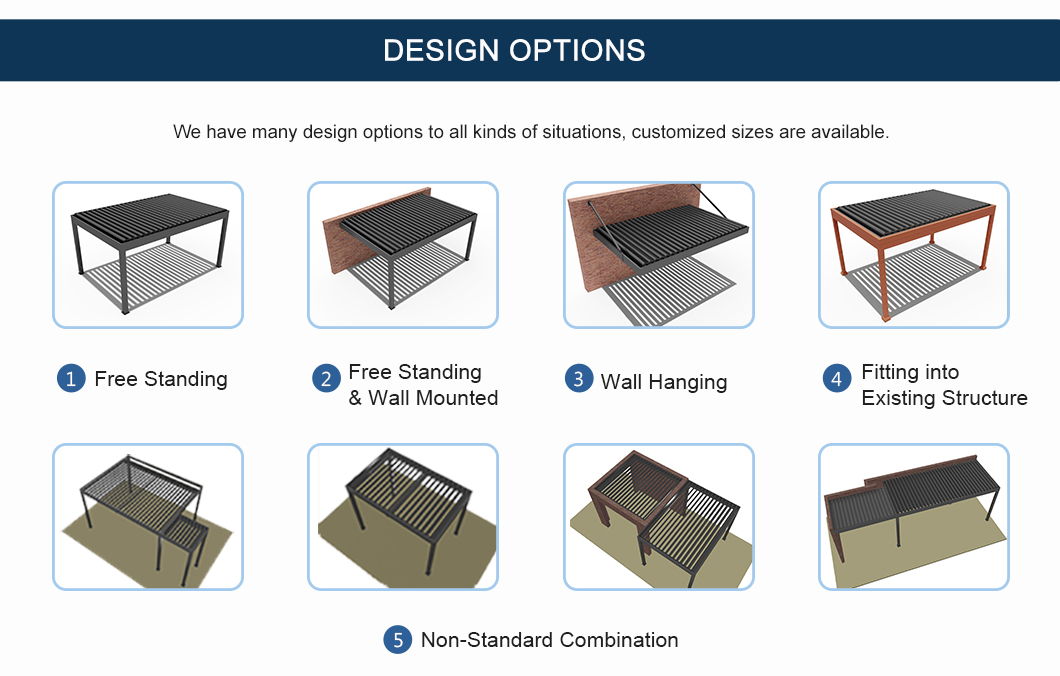 DESIGN OPTIONS

We have many design options to all kinds of situations, customized sizes are available.

1 Free Standing

2 Free Standing & Wall Mounted

3 Wall Hanging

4 Fitting into Existing Structure

5 Non-Standard Combination